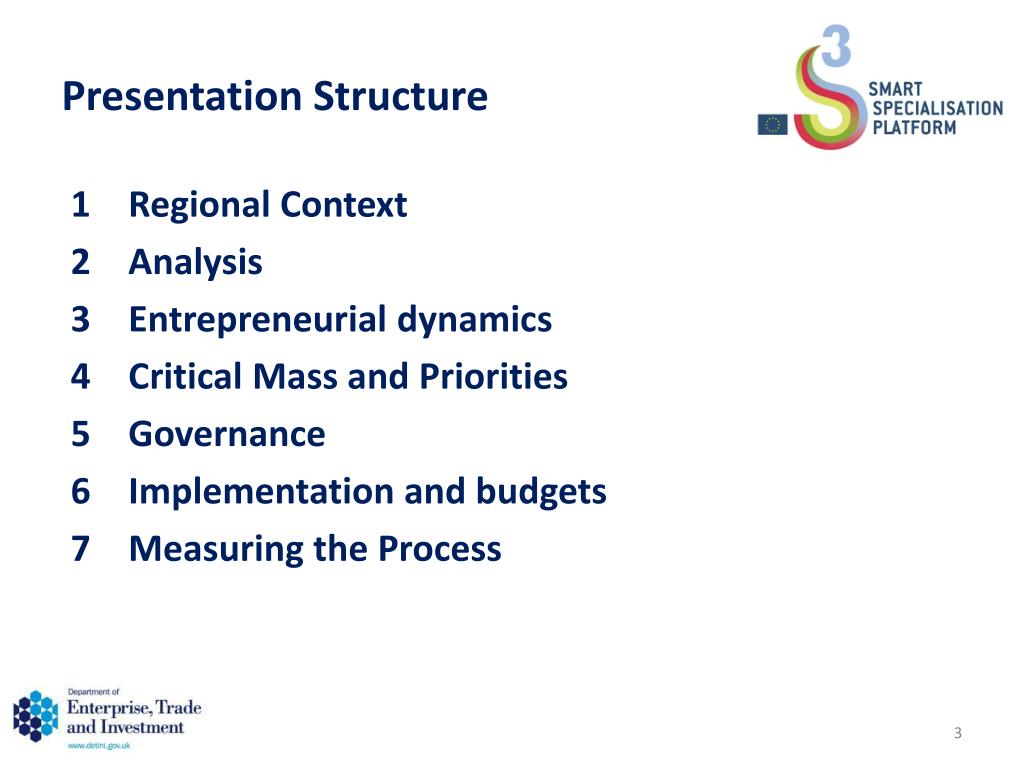 Presentation Structure

S3 SMART SPECIALISATION PLATFORM

1 Regional Context
2 Analysis
3 Entrepreneurial dynamics
4 Critical Mass and Priorities
5 Governance
6 Implementation and budgets
7 Measuring the Process

Department of Enterprise, Trade and Investment
www.detini.gov.uk

3